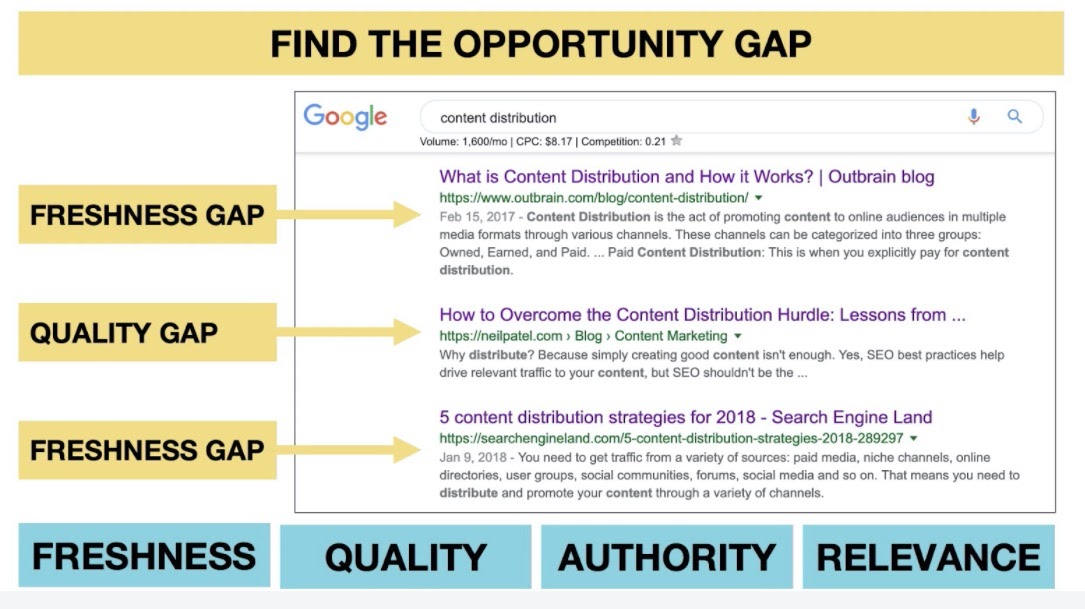 FIND THE OPPORTUNITY GAP

Google

content distribution

Volume: 1,600/mo | CPC: $8.17 | Competition: 0.21

FRESHNESS GAP

What is Content Distribution and How it Works? | Outbrain blog
https://www.outbrain.com/blog/content-distribution/
Feb 15, 2017 - Content Distribution is the act of promoting content to online audiences in multiple media formats through various channels. These channels can be categorized into three groups: Owned, Earned, and Paid. ... Paid Content Distribution: This is when you explicitly pay for content distribution.

QUALITY GAP

How to Overcome the Content Distribution Hurdle: Lessons from ...
https://neilpatel.com › Blog › Content Marketing
Why distribute? Because simply creating good content isn't enough. Yes, SEO best practices help drive relevant traffic to your content, but SEO shouldn't be the ...

FRESHNESS GAP

5 content distribution strategies for 2018 - Search Engine Land
https://searchengineland.com/5-content-distribution-strategies-2018-289297
Jan 9, 2018 - You need to get traffic from a variety of sources: paid media, niche channels, online directories, user groups, social communities, forums, social media and so on. That means you need to distribute and promote your content through a variety of channels.

FRESHNESS

QUALITY

AUTHORITY

RELEVANCE